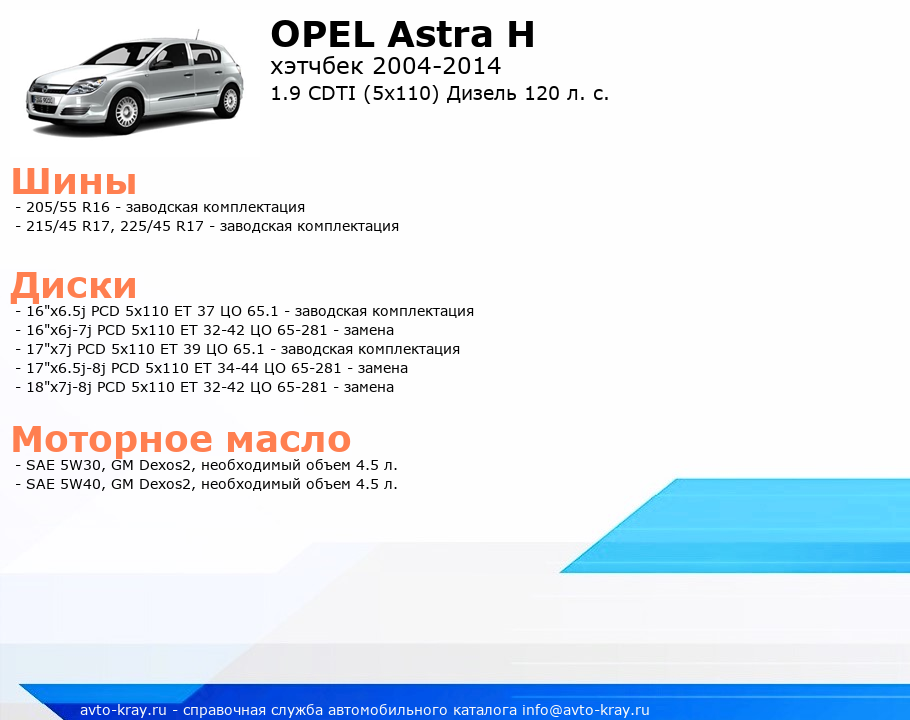 OPEL Astra H
хэтчбек 2004-2014
1.9 CDTI (5x110) Дизель 120 л. с.

Шины
- 205/55 R16 - заводская комплектация
- 215/45 R17, 225/45 R17 - заводская комплектация

Диски
- 16"x6.5j PCD 5x110 ET 37 ЦО 65.1 - заводская комплектация
- 16"x6j-7j PCD 5x110 ET 32-42 ЦО 65-281 - замена
- 17"x7j PCD 5x110 ET 39 ЦО 65.1 - заводская комплектация
- 17"x6.5j-8j PCD 5x110 ET 34-44 ЦО 65-281 - замена
- 18"x7j-8j PCD 5x110 ET 32-42 ЦО 65-281 - замена

Моторное масло
- SAE 5W30, GM Dexos2, необходимый объем 4.5 л.
- SAE 5W40, GM Dexos2, необходимый объем 4.5 л.

avto-kray.ru - справочная служба автомобильного каталога info@avto-kray.ru